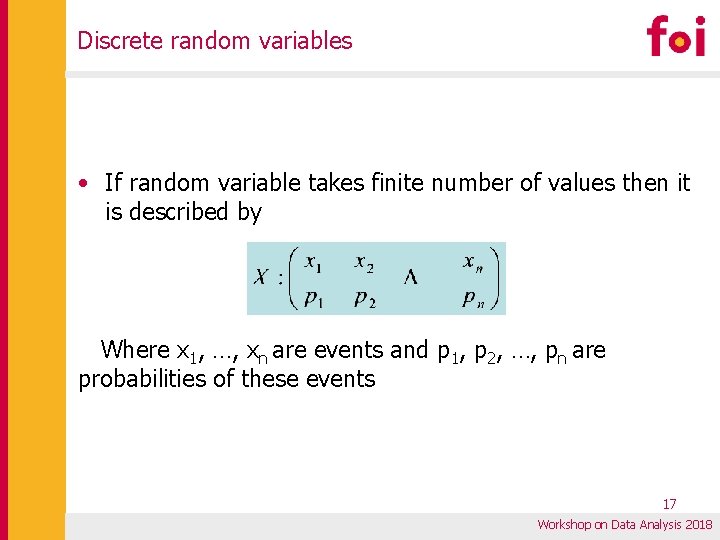 Discrete random variables

foi

• If random variable takes finite number of values then it is described by

$X : \begin{pmatrix} x_1 & x_2 & \Lambda & x_n \\ p_1 & p_2 & & p_n \end{pmatrix}$

Where $x_1$, …, $x_n$ are events and $p_1$, $p_2$, …, $p_n$ are probabilities of these events

17

Workshop on Data Analysis 2018